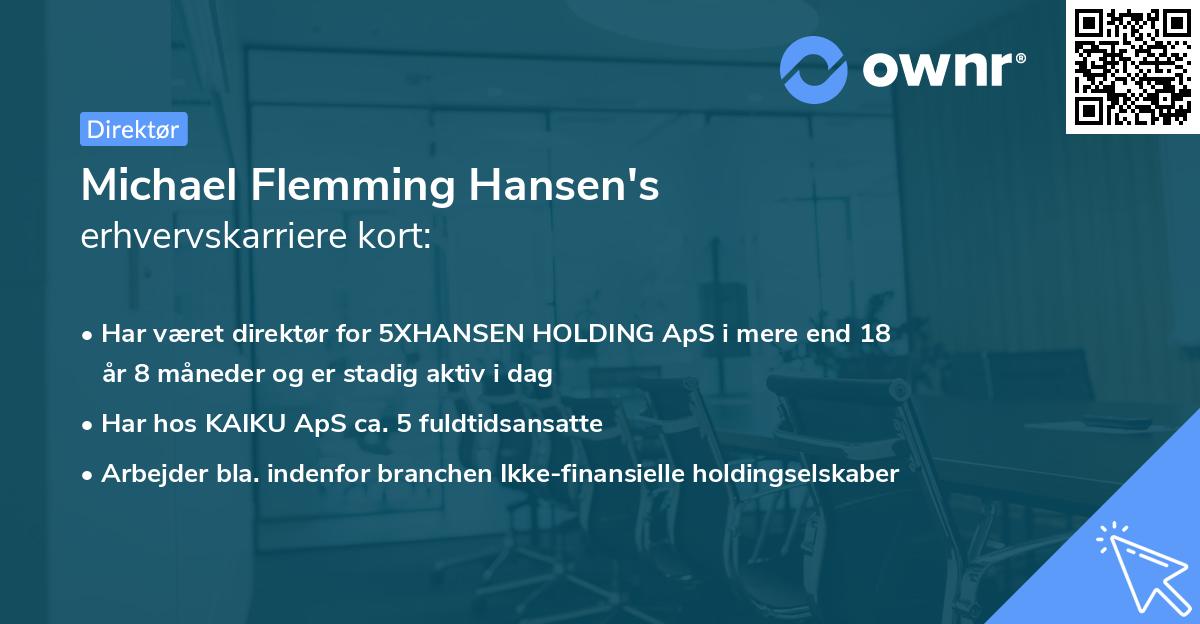 ownr®

Direktør

Michael Flemming Hansen's erhvervskarriere kort:

• Har været direktør for 5XHANSEN HOLDING ApS i mere end 18 år 8 måneder og er stadig aktiv i dag

• Har hos KAIKU ApS ca. 5 fuldtidsansatte

• Arbejder bla. indenfor branchen Ikke-finansielle holdingselskaber